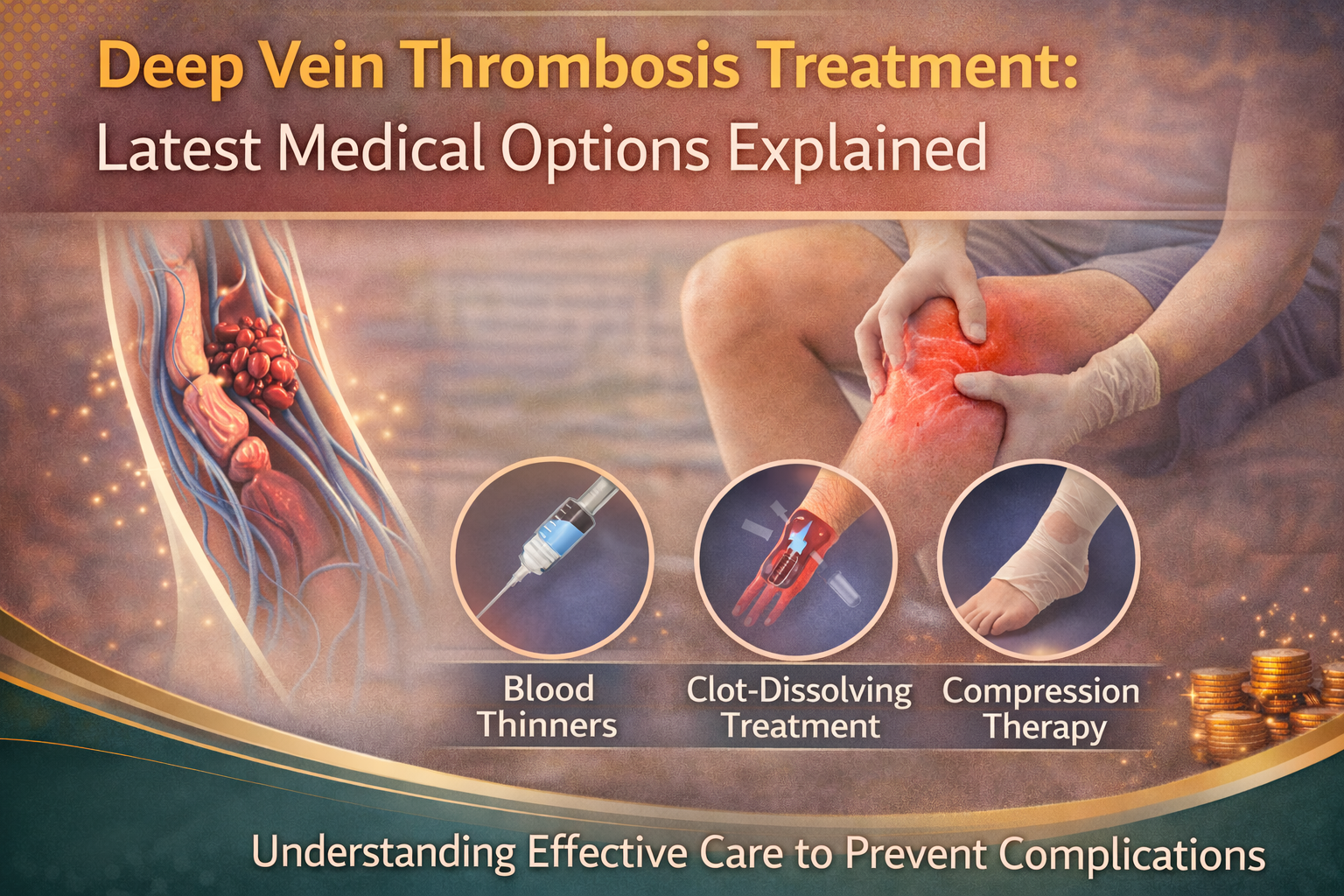 Deep Vein Thrombosis Treatment:
Latest Medical Options Explained

Blood Thinners

Clot-Dissolving Treatment

Compression Therapy

Understanding Effective Care to Prevent Complications